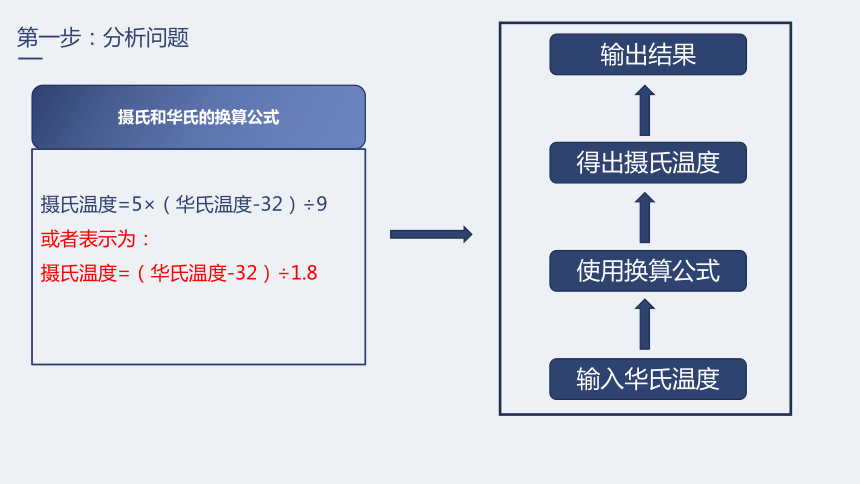 第一步：分析问题

摄氏和华氏的换算公式

摄氏温度=5×（华氏温度-32）÷9
或者表示为：
摄氏温度=（华氏温度-32）÷1.8

输出结果

得出摄氏温度

使用换算公式

输入华氏温度